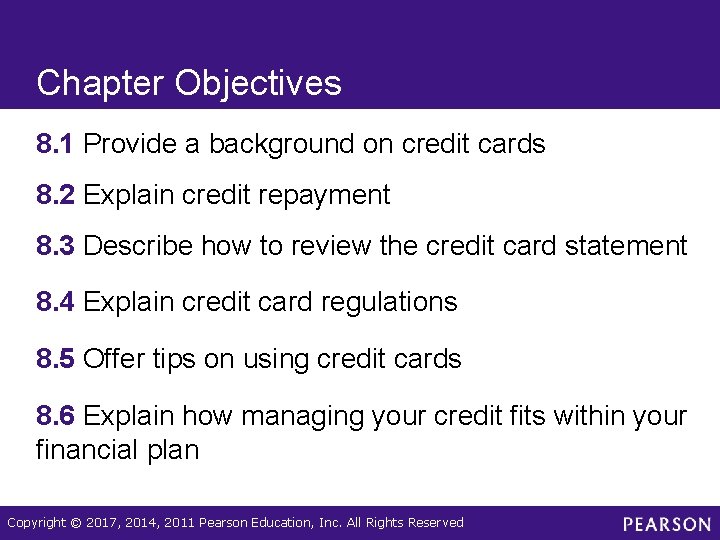 Chapter Objectives

8.1 Provide a background on credit cards

8.2 Explain credit repayment

8.3 Describe how to review the credit card statement

8.4 Explain credit card regulations

8.5 Offer tips on using credit cards

8.6 Explain how managing your credit fits within your financial plan

Copyright © 2017, 2014, 2011 Pearson Education, Inc. All Rights Reserved

PEARSON